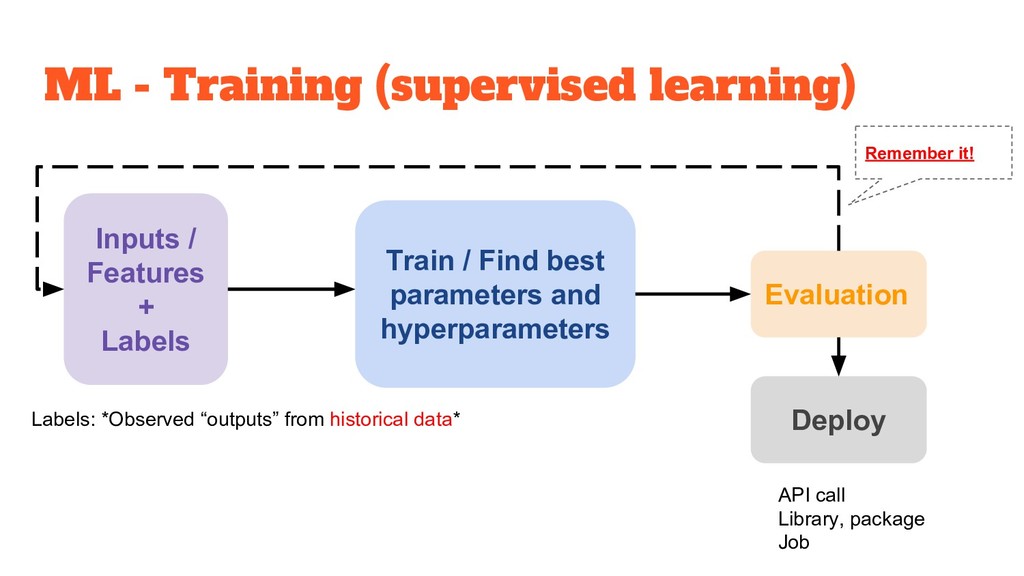 ML - Training (supervised learning)

Remember it!

Inputs / Features + Labels

Train / Find best parameters and hyperparameters

Evaluation

Deploy

Labels: *Observed “outputs” from historical data*

API call
Library, package
Job